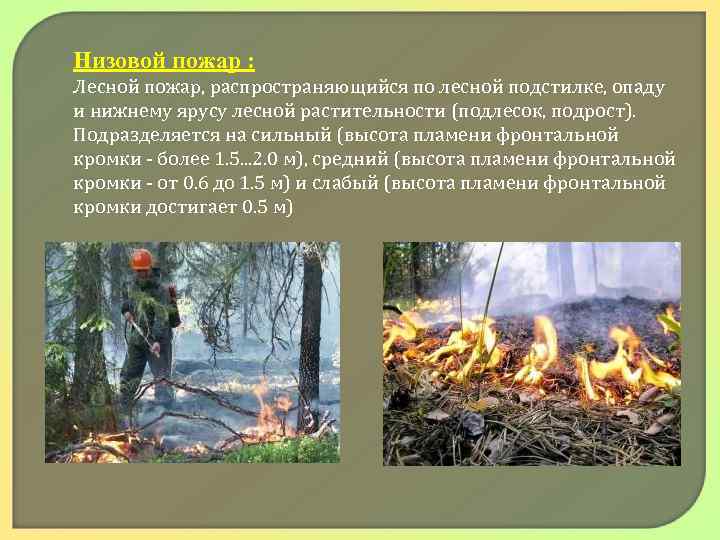 Низовой пожар :
Лесной пожар, распространяющийся по лесной подстилке, опаду и нижнему ярусу лесной растительности (подлесок, подрост). Подразделяется на сильный (высота пламени фронтальной кромки - более 1.5...2.0 м), средний (высота пламени фронтальной кромки - от 0.6 до 1.5 м) и слабый (высота пламени фронтальной кромки достигает 0.5 м)